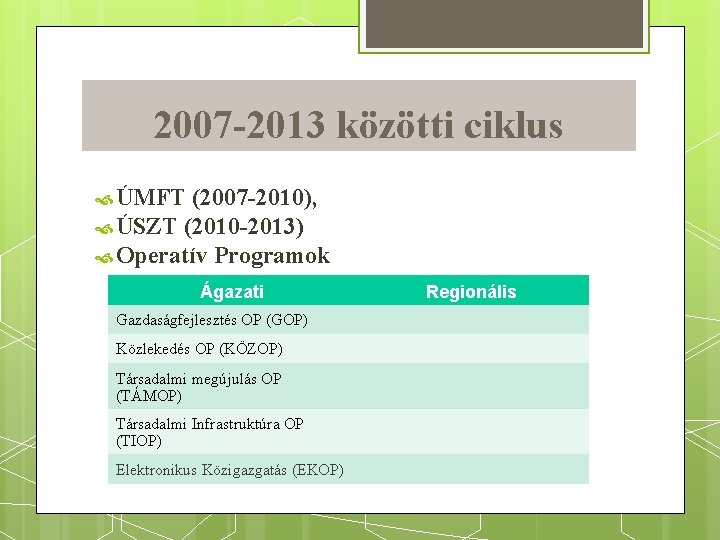 2007-2013 közötti ciklus

ÚMFT (2007-2010),
ÚSZT (2010-2013)
Operatív Programok

| Ágazati | Regionális |
|---|---|
| Gazdaságfejlesztés OP (GOP) | |
| Közlekedés OP (KÖZOP) | |
| Társadalmi megújulás OP (TÁMOP) | |
| Társadalmi Infrastruktúra OP (TIOP) | |
| Elektronikus Közigazgatás (EKOP) | |